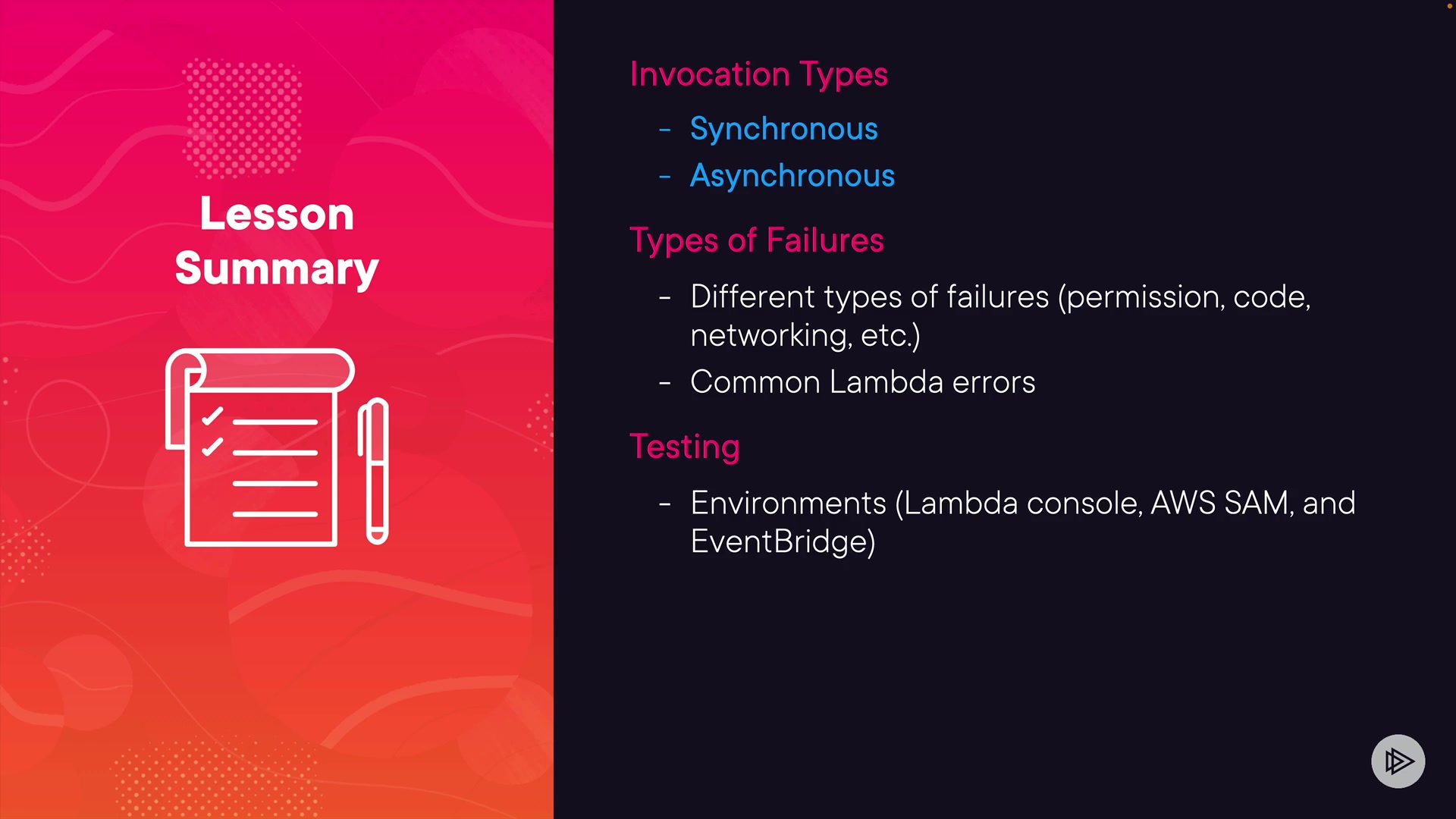 Lesson Summary

Invocation Types

- Synchronous
- Asynchronous

Types of Failures

- Different types of failures (permission, code, networking, etc.)
- Common Lambda errors

Testing

- Environments (Lambda console, AWS SAM, and EventBridge)